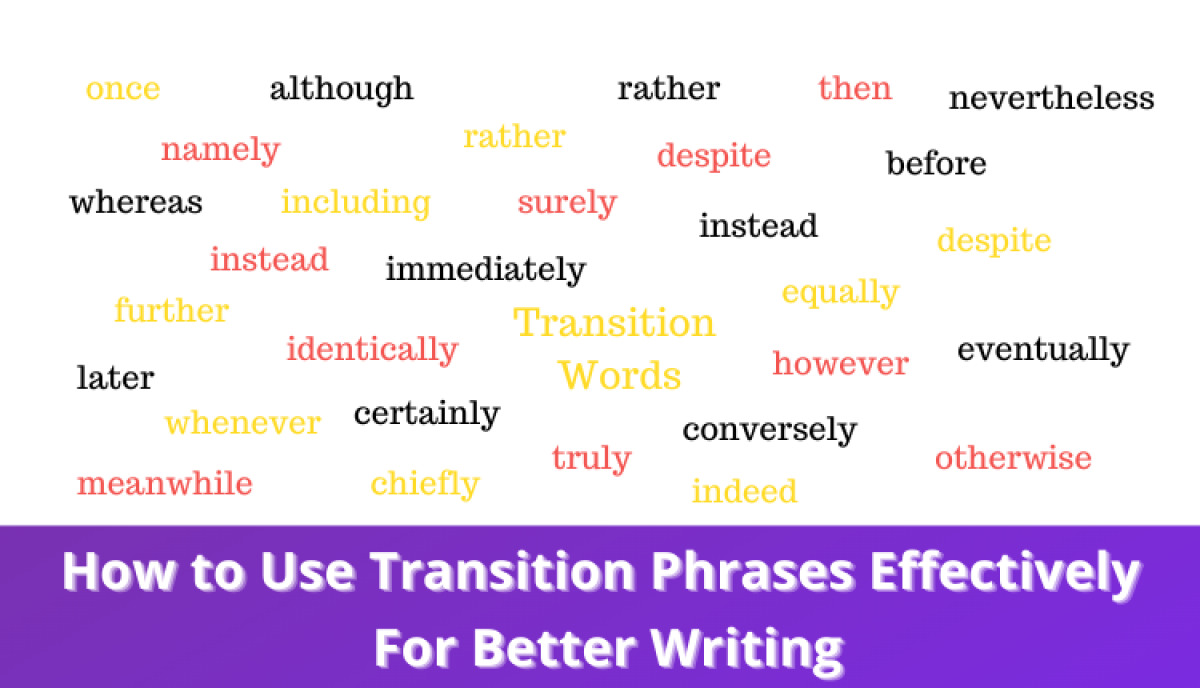 once although rather then nevertheless

namely rather despite before

whereas including surely instead

instead immediately despite

further equally

Transition Words

identically however eventually

later

whenever certainly conversely

truly otherwise

meanwhile chiefly indeed

How to Use Transition Phrases Effectively For Better Writing